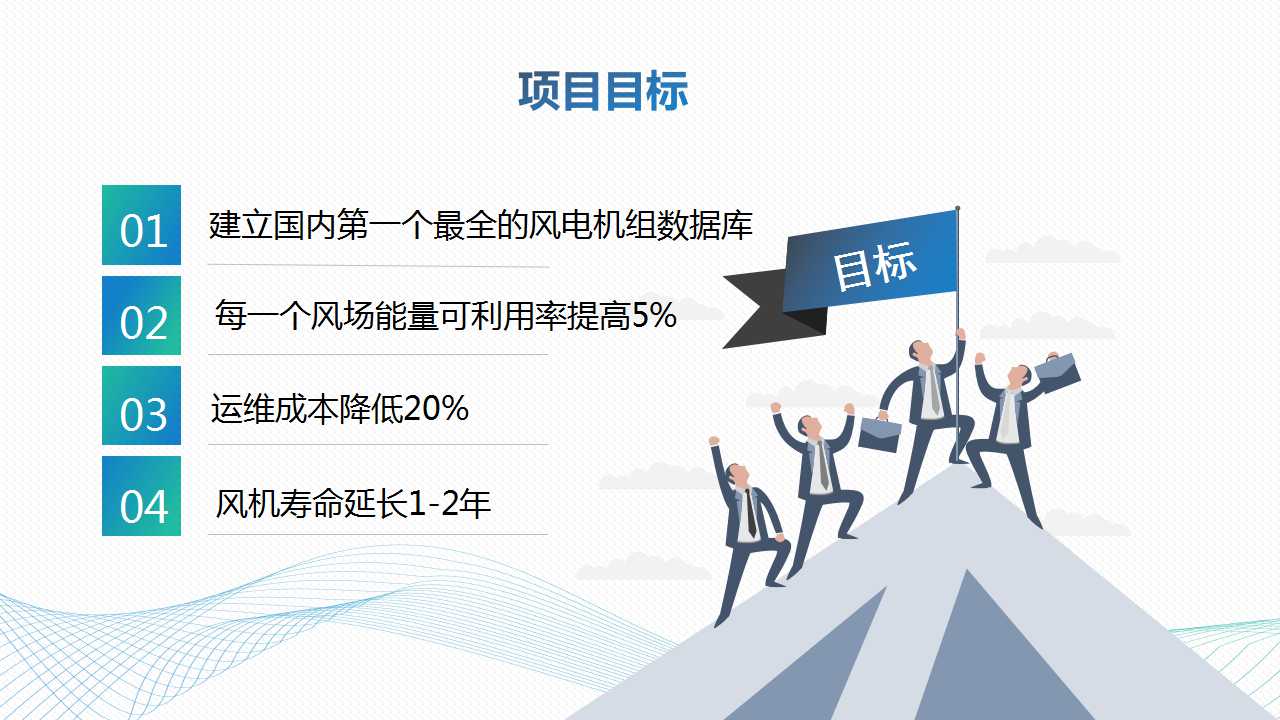 项目目标

01 建立国内第一个最全的风电机组数据库

02 每一个风场能量可利用率提高5%

03 运维成本降低20%

04 风机寿命延长1-2年

目标